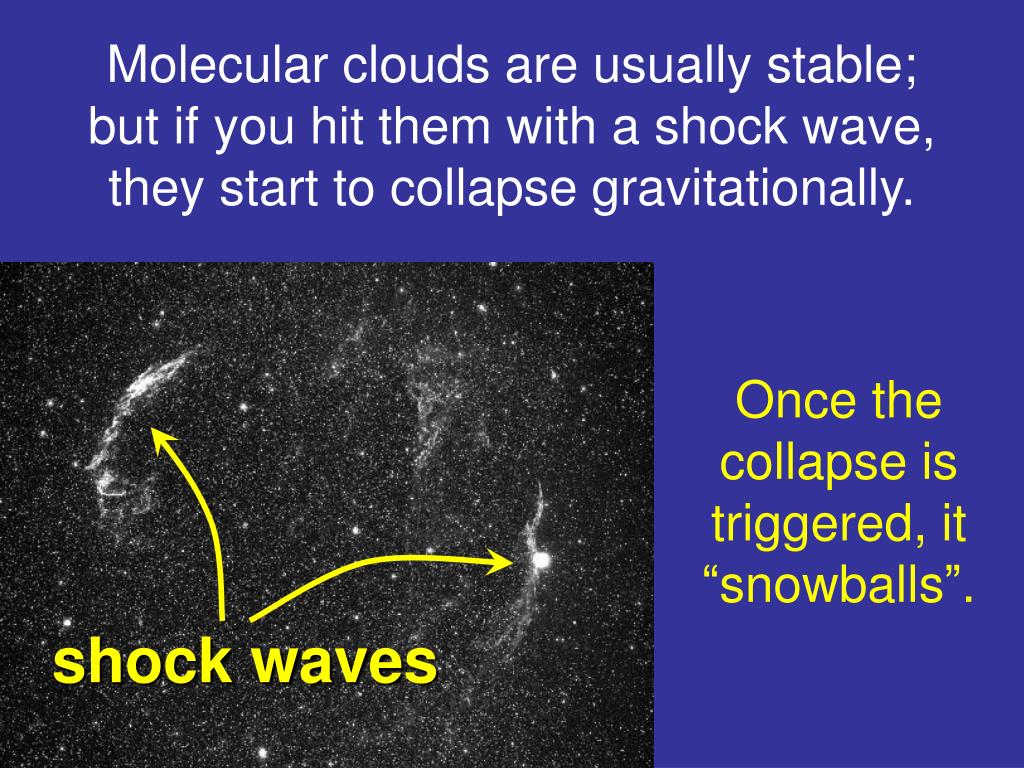 Molecular clouds are usually stable; but if you hit them with a shock wave, they start to collapse gravitationally.

shock waves

Once the collapse is triggered, it “snowballs”.